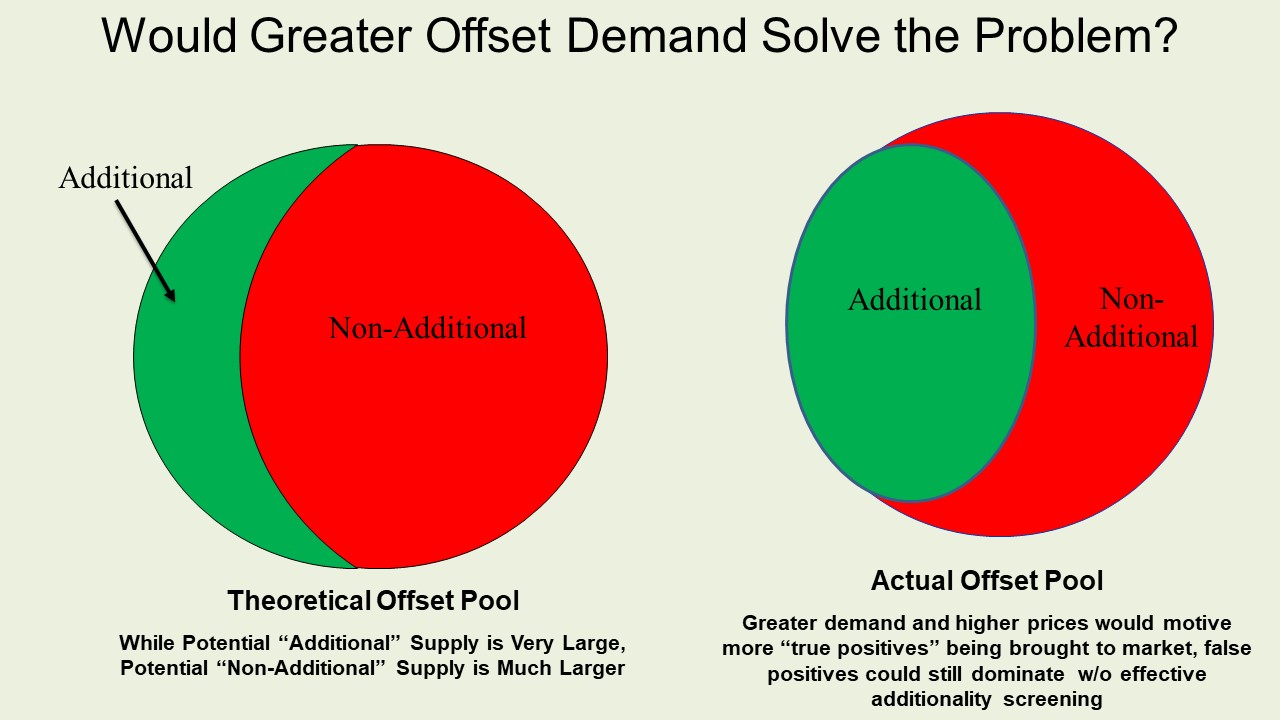 Would Greater Offset Demand Solve the Problem?

Additional

Non-Additional

Theoretical Offset Pool

While Potential "Additional" Supply is Very Large, Potential "Non-Additional" Supply is Much Larger

Additional

Non-Additional

Actual Offset Pool

Greater demand and higher prices would motive more "true positives" being brought to market, false positives could still dominate w/o effective additionality screening